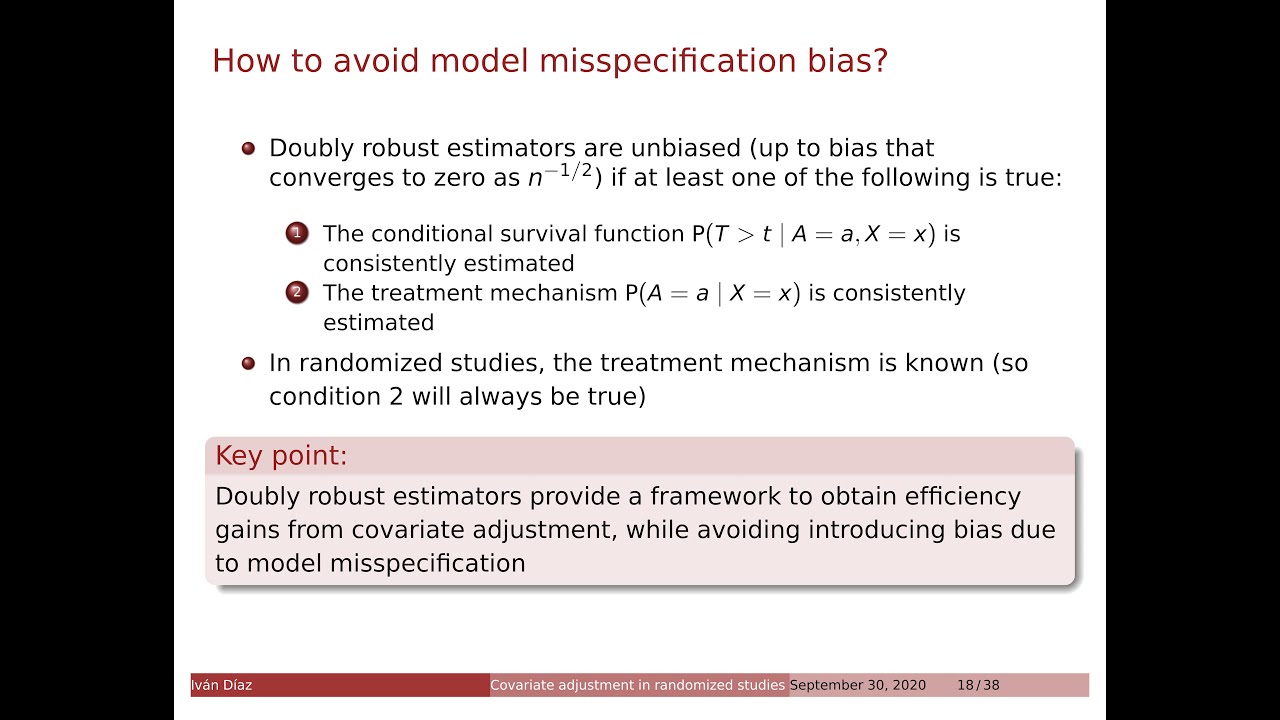 How to avoid model misspecification bias?

Doubly robust estimators are unbiased (up to bias that converges to zero as $n^{-1/2}$) if at least one of the following is true:

1 The conditional survival function $P(T > t \mid A = a, X = x)$ is consistently estimated

2 The treatment mechanism $P(A = a \mid X = x)$ is consistently estimated

In randomized studies, the treatment mechanism is known (so condition 2 will always be true)

Key point:
Doubly robust estimators provide a framework to obtain efficiency gains from covariate adjustment, while avoiding introducing bias due to model misspecification

Iván Díaz Covariate adjustment in randomized studies September 30, 2020 18 / 38